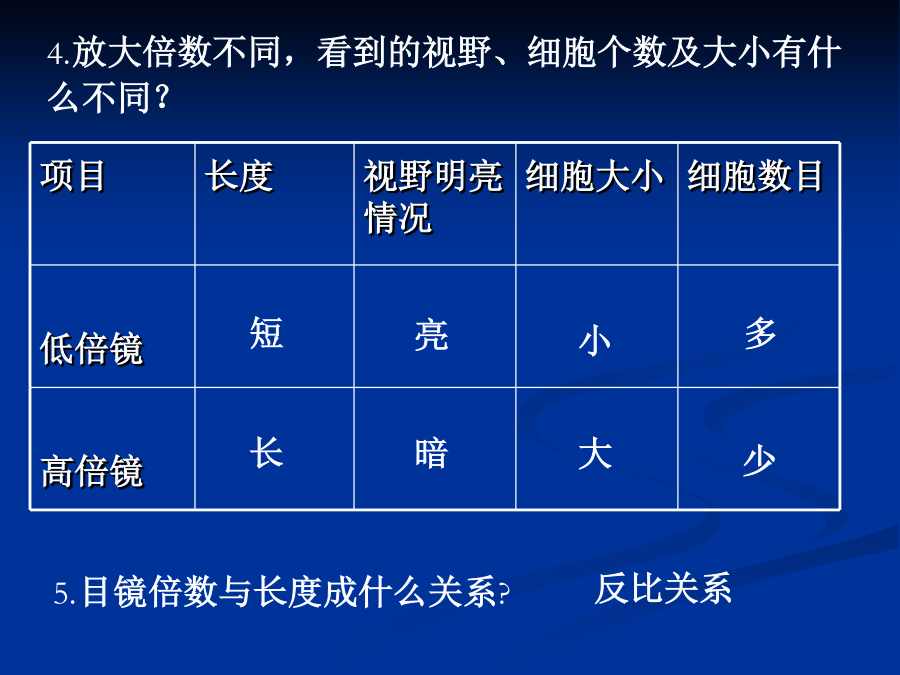 4.放大倍数不同，看到的视野、细胞个数及大小有什么不同？

| 项目 | 长度 | 视野明亮情况 | 细胞大小 | 细胞数目 |
|---|---|---|---|---|
| 低倍镜 | 短 | 亮 | 小 | 多 |
| 高倍镜 | 长 | 暗 | 大 | 少 |

5.目镜倍数与长度成什么关系? 反比关系